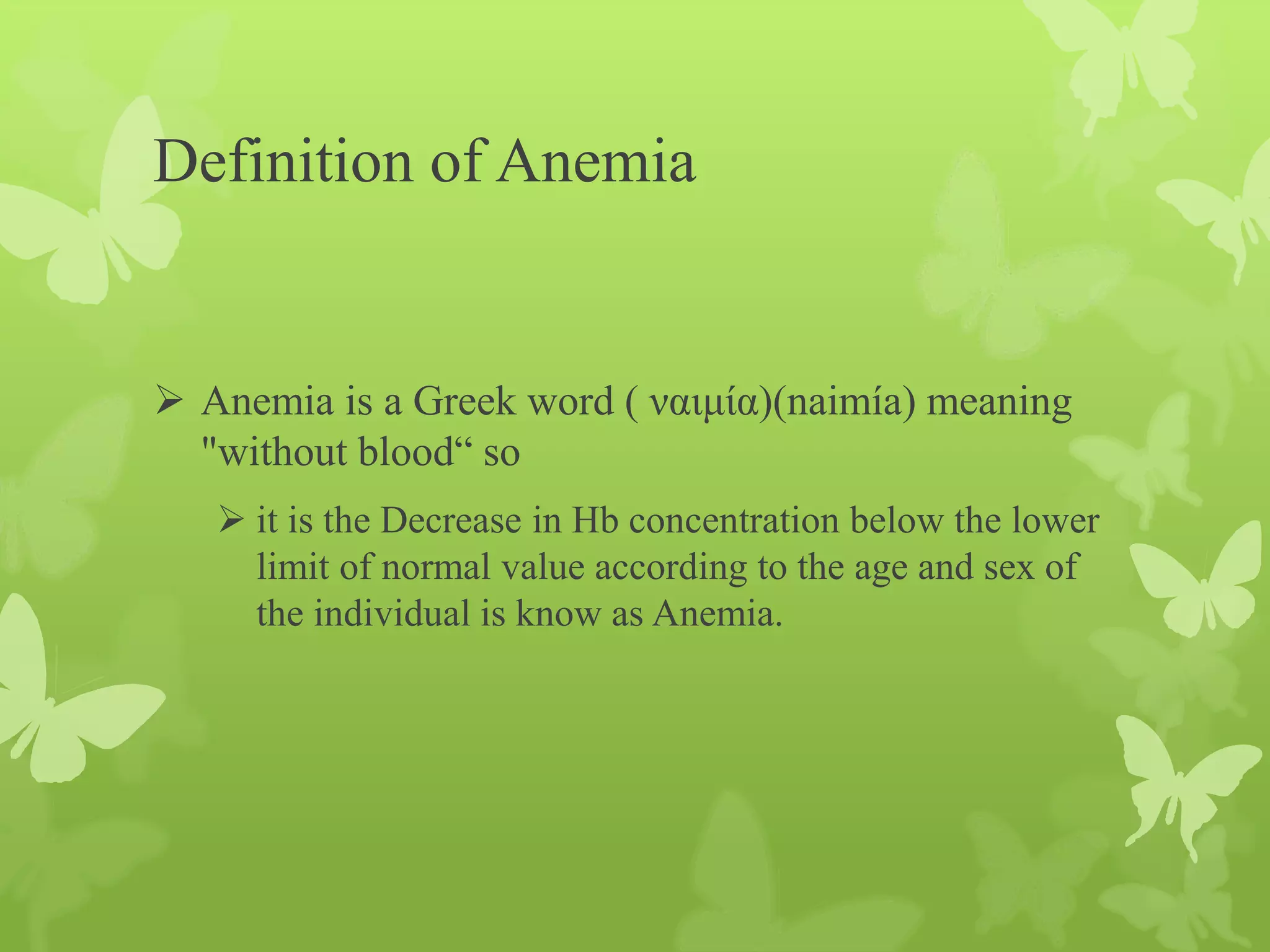 Definition of Anemia

➢ Anemia is a Greek word ( ναιμία)(naimía) meaning "without blood“ so

➢ it is the Decrease in Hb concentration below the lower limit of normal value according to the age and sex of the individual is know as Anemia.